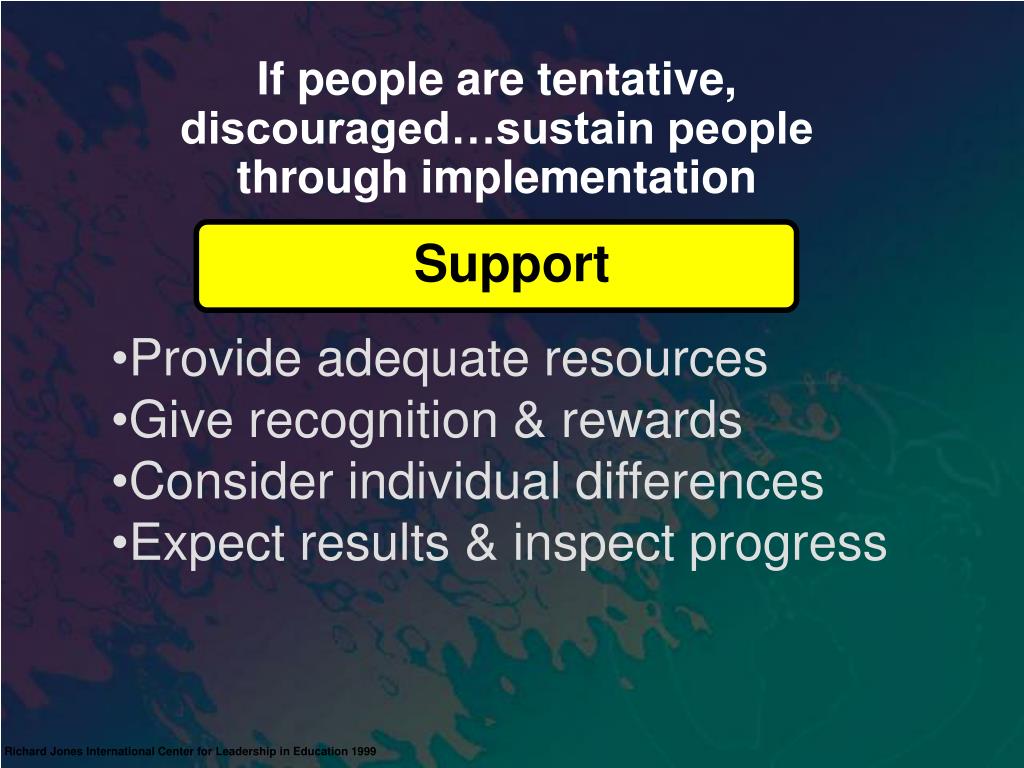 If people are tentative, discouraged…sustain people through implementation

Support

•Provide adequate resources
•Give recognition & rewards
•Consider individual differences
•Expect results & inspect progress

Richard Jones International Center for Leadership in Education 1999